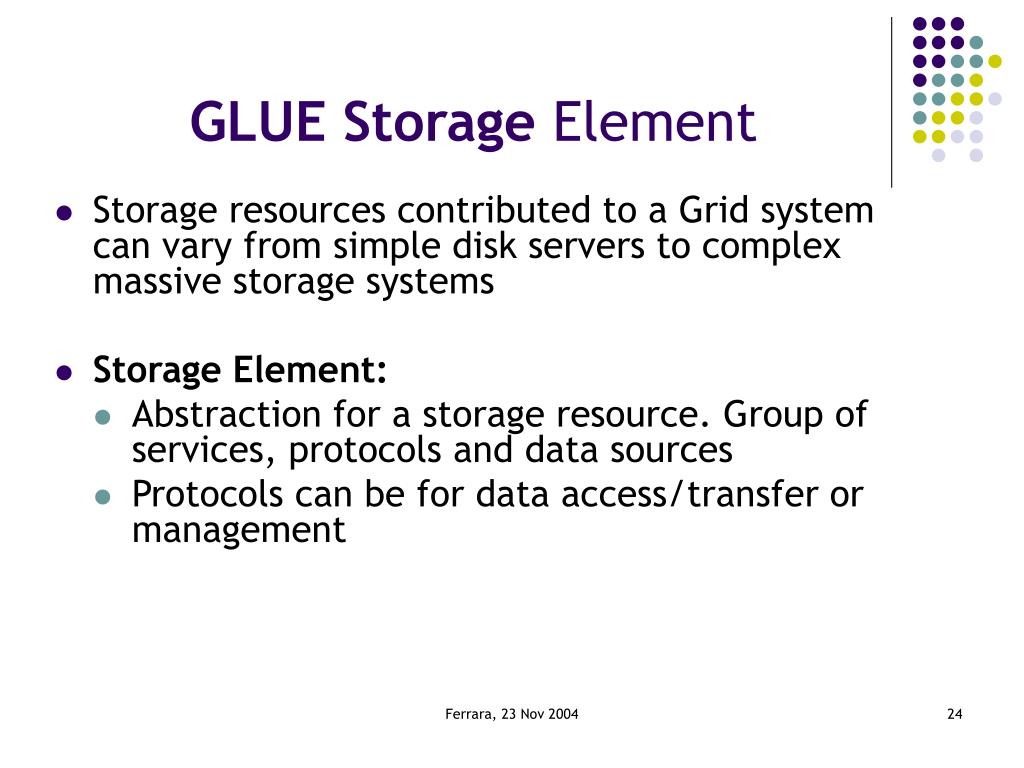 GLUE Storage Element

- Storage resources contributed to a Grid system can vary from simple disk servers to complex massive storage systems

- Storage Element:
  - Abstraction for a storage resource. Group of services, protocols and data sources
  - Protocols can be for data access/transfer or management

Ferrara, 23 Nov 2004

24